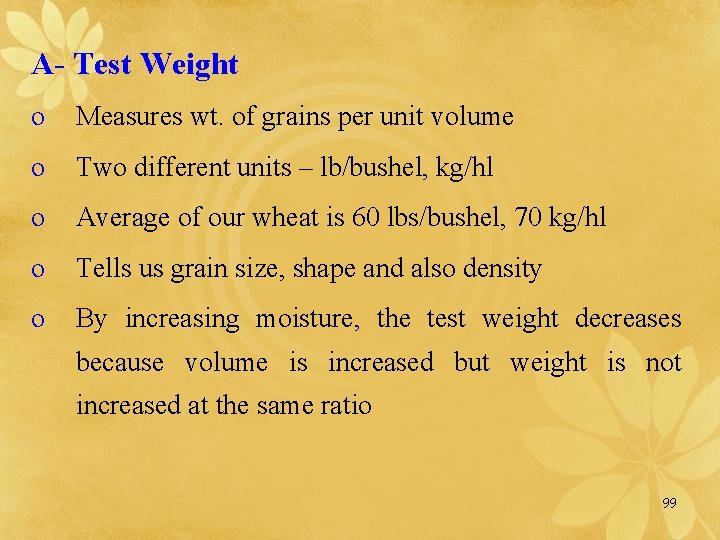 A- Test Weight

o Measures wt. of grains per unit volume

o Two different units – lb/bushel, kg/hl

o Average of our wheat is 60 lbs/bushel, 70 kg/hl

o Tells us grain size, shape and also density

o By increasing moisture, the test weight decreases because volume is increased but weight is not increased at the same ratio

99